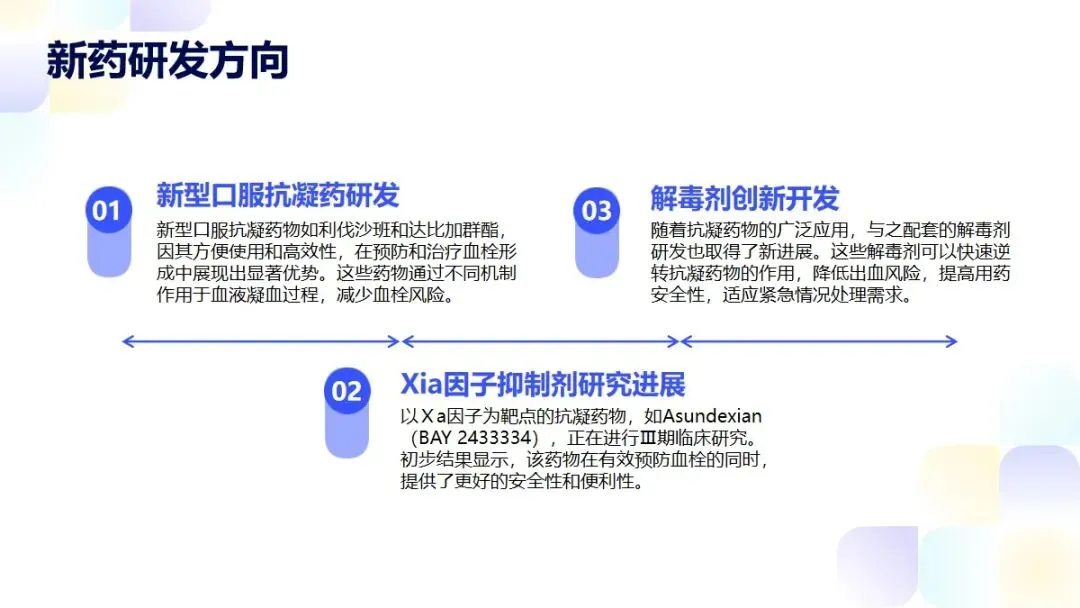 新药研发方向

01

新型口服抗凝药研发

新型口服抗凝药物如利伐沙班和达比加群酯，因其方便使用和高效性，在预防和治疗血栓形成中展现出显著优势。这些药物通过不同机制作用于血液凝血过程，减少血栓风险。

03

解毒剂创新开发

随着抗凝药物的广泛应用，与之配套的解毒剂研发也取得了新进展。这些解毒剂可以快速逆转抗凝药物的作用，降低出血风险，提高用药安全性，适应紧急情况处理需求。

02

Xia因子抑制剂研究进展

以Ⅹa因子为靶点的抗凝药物，如Asundexian（BAY 2433334），正在进行Ⅲ期临床研究。初步结果显示，该药物在有效预防血栓的同时，提供了更好的安全性和便利性。